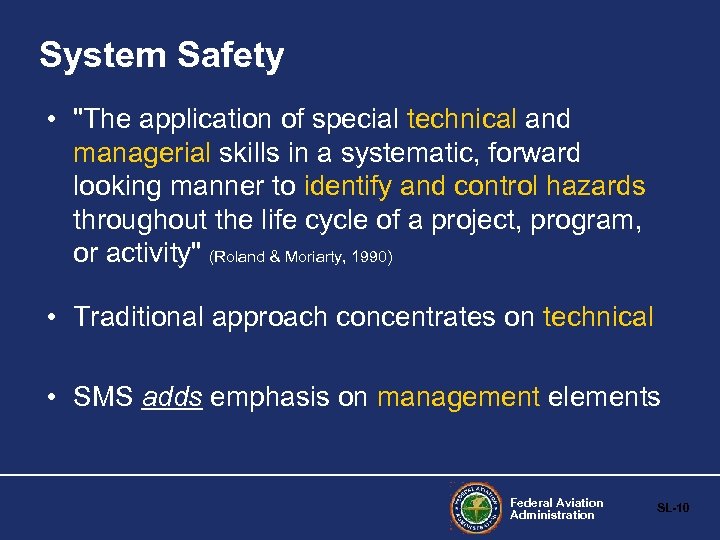 System Safety

• "The application of special technical and managerial skills in a systematic, forward looking manner to identify and control hazards throughout the life cycle of a project, program, or activity" (Roland & Moriarty, 1990)

• Traditional approach concentrates on technical

• SMS adds emphasis on management elements

FEDERAL AVIATION ADMINISTRATION

Federal Aviation Administration

SL-10